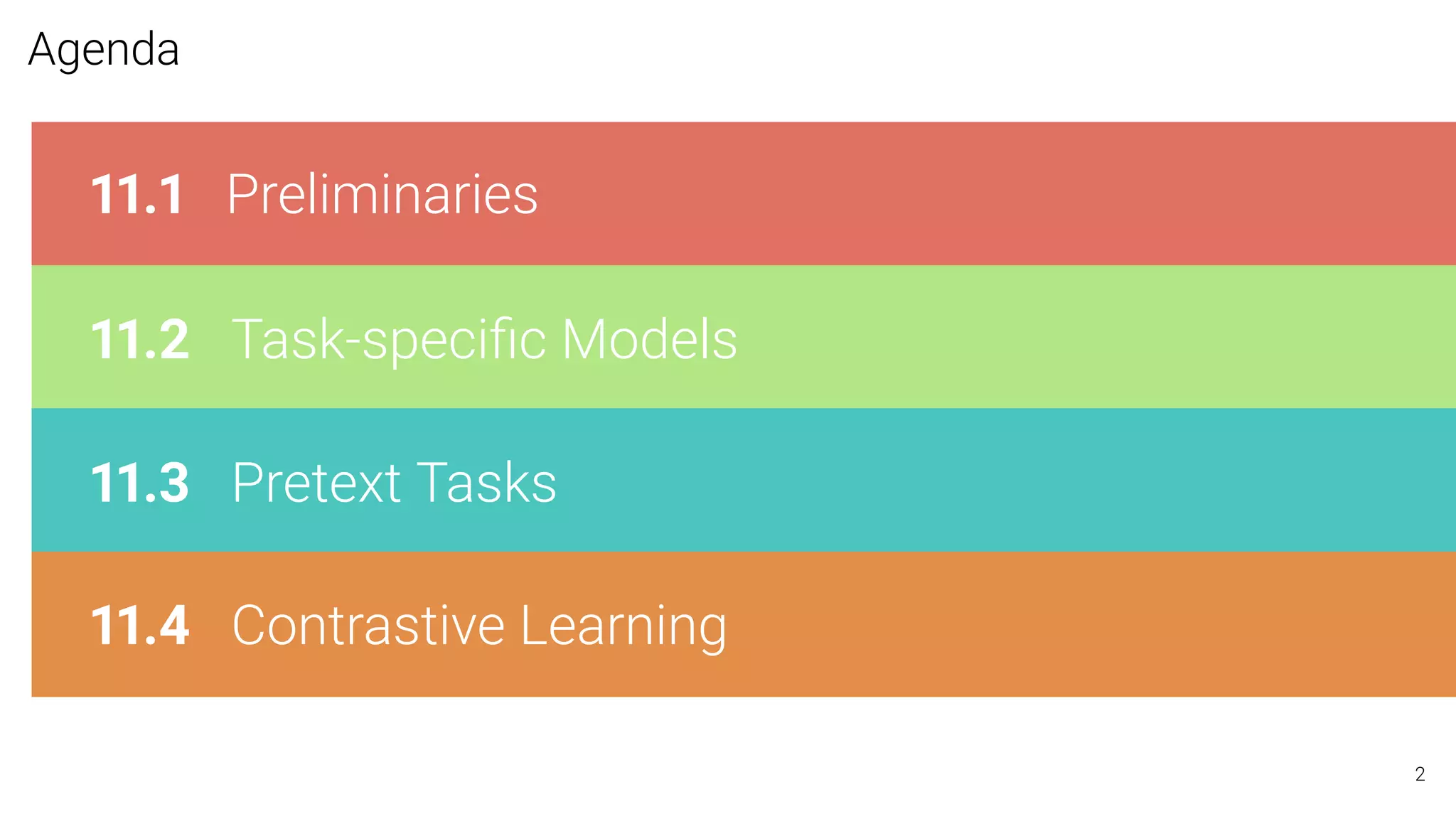 Agenda

11.1 Preliminaries

11.2 Task-specific Models

11.3 Pretext Tasks

11.4 Contrastive Learning

2